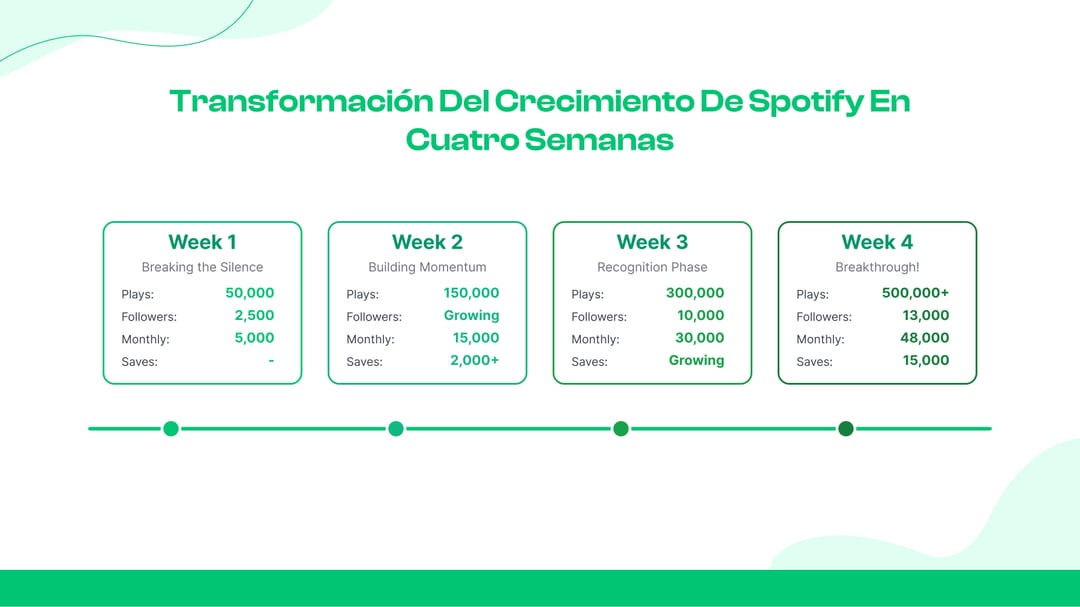 Transformación Del Crecimiento De Spotify En Cuatro Semanas

Week 1
Breaking the Silence
Plays: 50,000
Followers: 2,500
Monthly: 5,000
Saves: -

Week 2
Building Momentum
Plays: 150,000
Followers: Growing
Monthly: 15,000
Saves: 2,000+

Week 3
Recognition Phase
Plays: 300,000
Followers: 10,000
Monthly: 30,000
Saves: Growing

Week 4
Breakthrough!
Plays: 500,000+
Followers: 13,000
Monthly: 48,000
Saves: 15,000